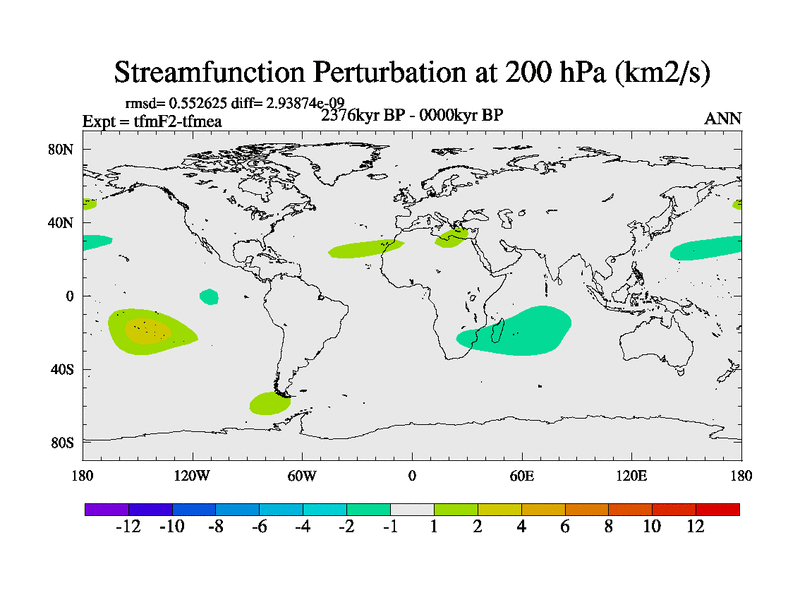 Streamfunction Perturbation at 200 hPa (km2/s)

rmsd= 0.552625 diff= 2.93874e-09
Expt = tfmF2-tfmea
2376kyr BP - 0000kyr BP
ANN

80N
40N
0
40S
80S

180
120W
60W
0
60E
120E
180

-12 -10 -8 -6 -4 -2 -1 1 2 4 6 8 10 12